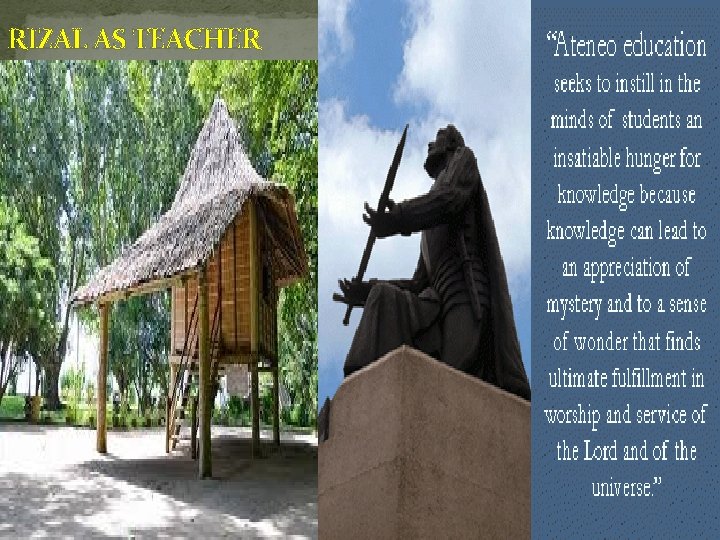 RIZAL AS TEACHER

“Ateneo education seeks to instill in the minds of students an insatiable hunger for knowledge because knowledge can lead to an appreciation of mystery and to a sense of wonder that finds ultimate fulfillment in worship and service of the Lord and of the universe.”